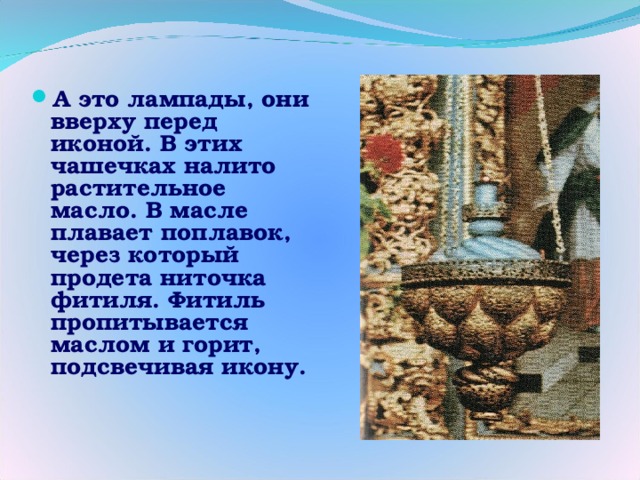 А это лампады, они вверху перед иконой. В этих чашечках налито растительное масло. В масле плавает поплавок, через который продета ниточка фитиля. Фитиль пропитывается маслом и горит, подсвечивая икону.